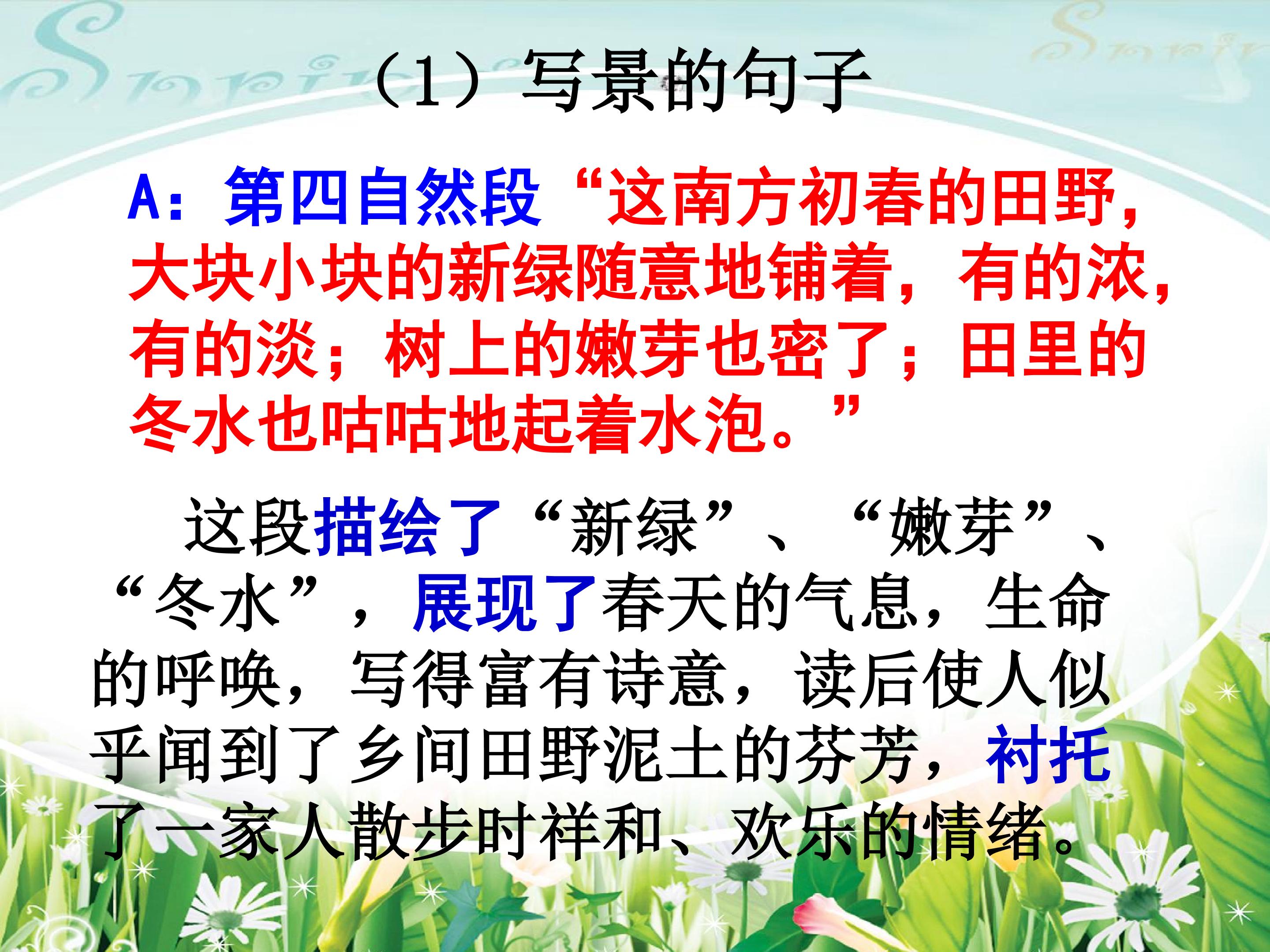 Spring Spring

（1）写景的句子

A：第四自然段“这南方初春的田野，大块小块的新绿随意地铺着，有的浓，有的淡；树上的嫩芽也密了；田里的冬水也咕咕地起着水泡。”

这段描绘了“新绿”、“嫩芽”、“冬水”，展现了春天的气息，生命的呼唤，写得富有诗意，读后使人似乎闻到了乡间田野泥土的芬芳，衬托了一家人散步时祥和、欢乐的情绪。